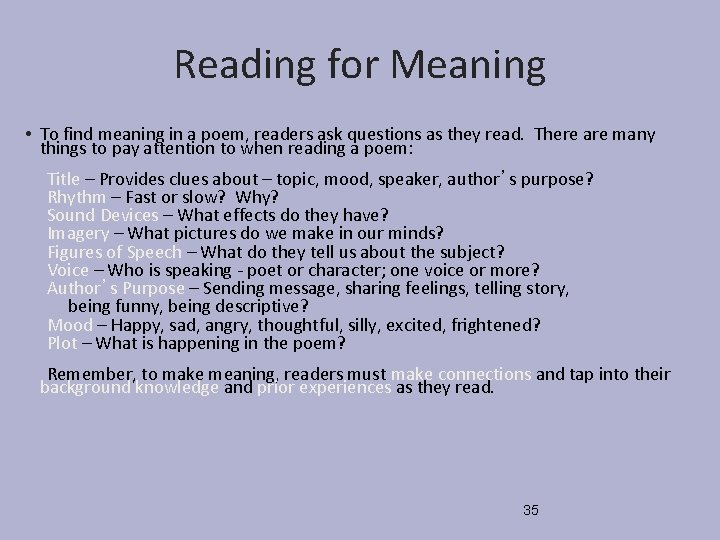 Reading for Meaning

• To find meaning in a poem, readers ask questions as they read. There are many things to pay attention to when reading a poem:

Title – Provides clues about – topic, mood, speaker, author's purpose?
Rhythm – Fast or slow? Why?
Sound Devices – What effects do they have?
Imagery – What pictures do we make in our minds?
Figures of Speech – What do they tell us about the subject?
Voice – Who is speaking - poet or character; one voice or more?
Author's Purpose – Sending message, sharing feelings, telling story, being funny, being descriptive?
Mood – Happy, sad, angry, thoughtful, silly, excited, frightened?
Plot – What is happening in the poem?

Remember, to make meaning, readers must make connections and tap into their background knowledge and prior experiences as they read.

35